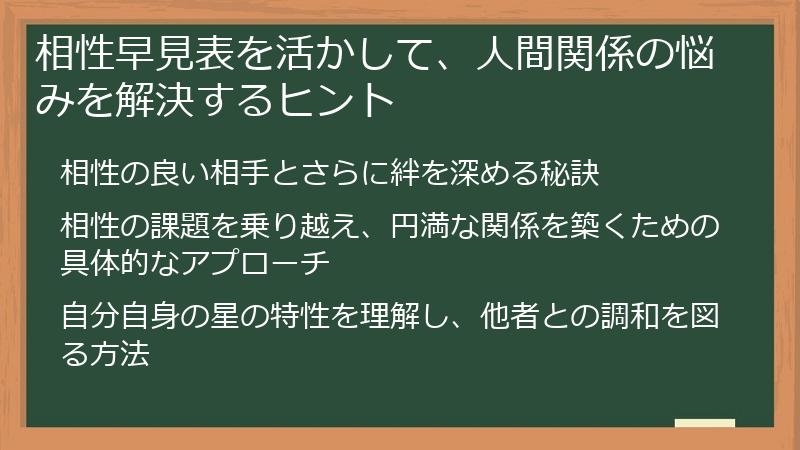 相性早見表を活かして、人間関係の悩みを解決するヒント

相性の良い相手とさらに絆を深める秘訣

相性の課題を乗り越え、円満な関係を築くための具体的なアプローチ

自分自身の星の特性を理解し、他者との調和を図る方法